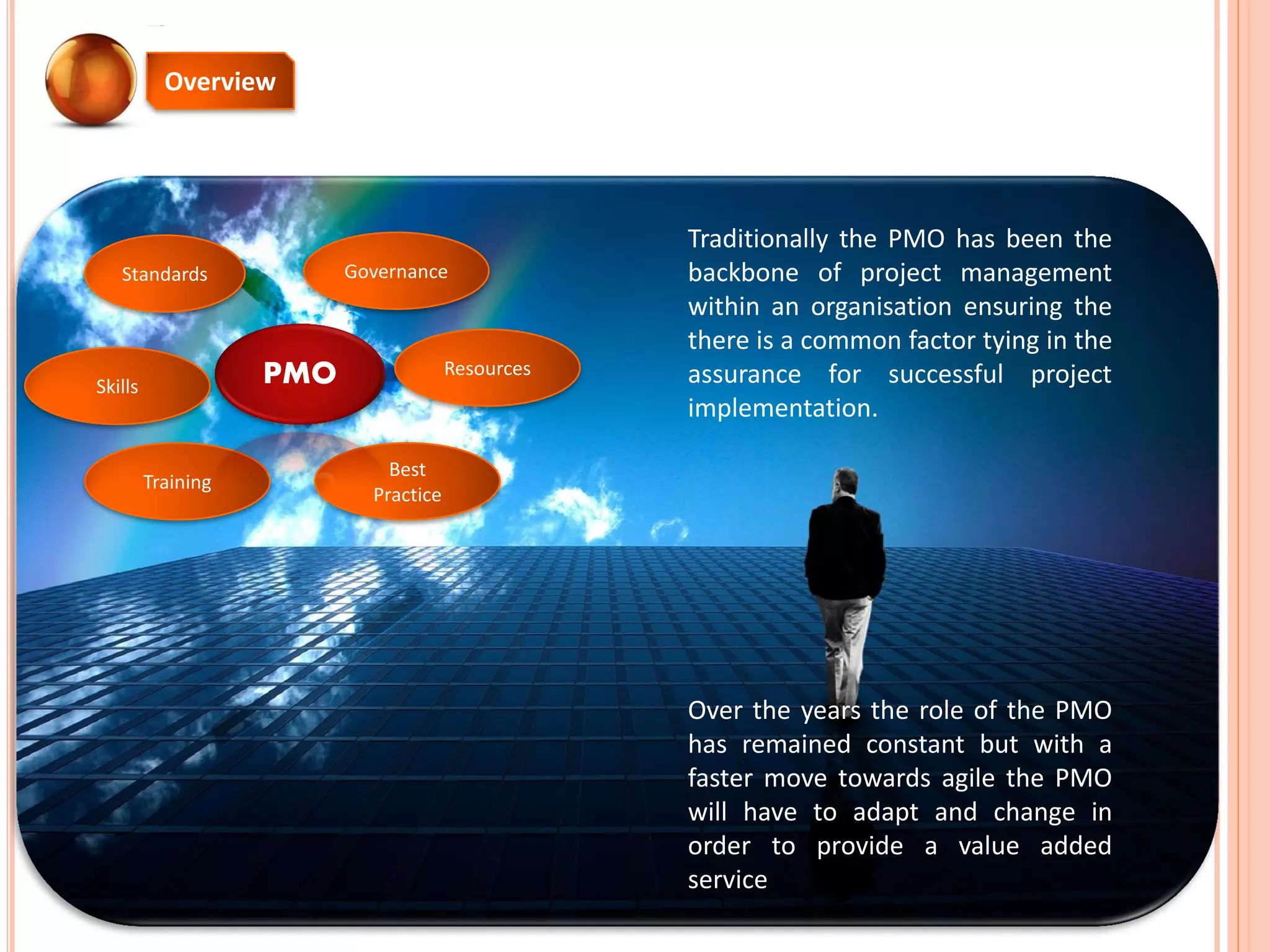 Overview

Standards

Governance

Skills

PMO

Resources

Training

Best Practice

Traditionally the PMO has been the backbone of project management within an organisation ensuring the there is a common factor tying in the assurance for successful project implementation.

Over the years the role of the PMO has remained constant but with a faster move towards agile the PMO will have to adapt and change in order to provide a value added service